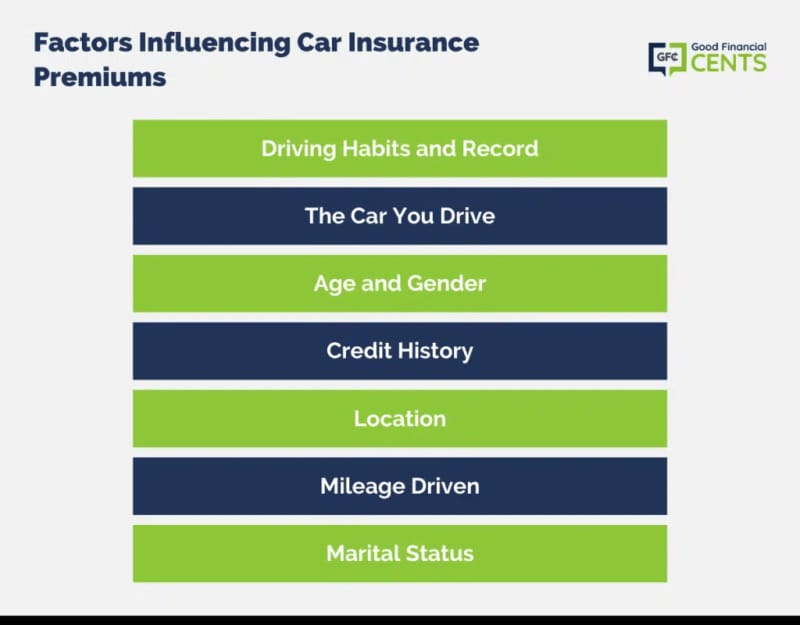 Factors Influencing Car Insurance Premiums

GFC Good Financial CENTS

Driving Habits and Record

The Car You Drive

Age and Gender

Credit History

Location

Mileage Driven

Marital Status